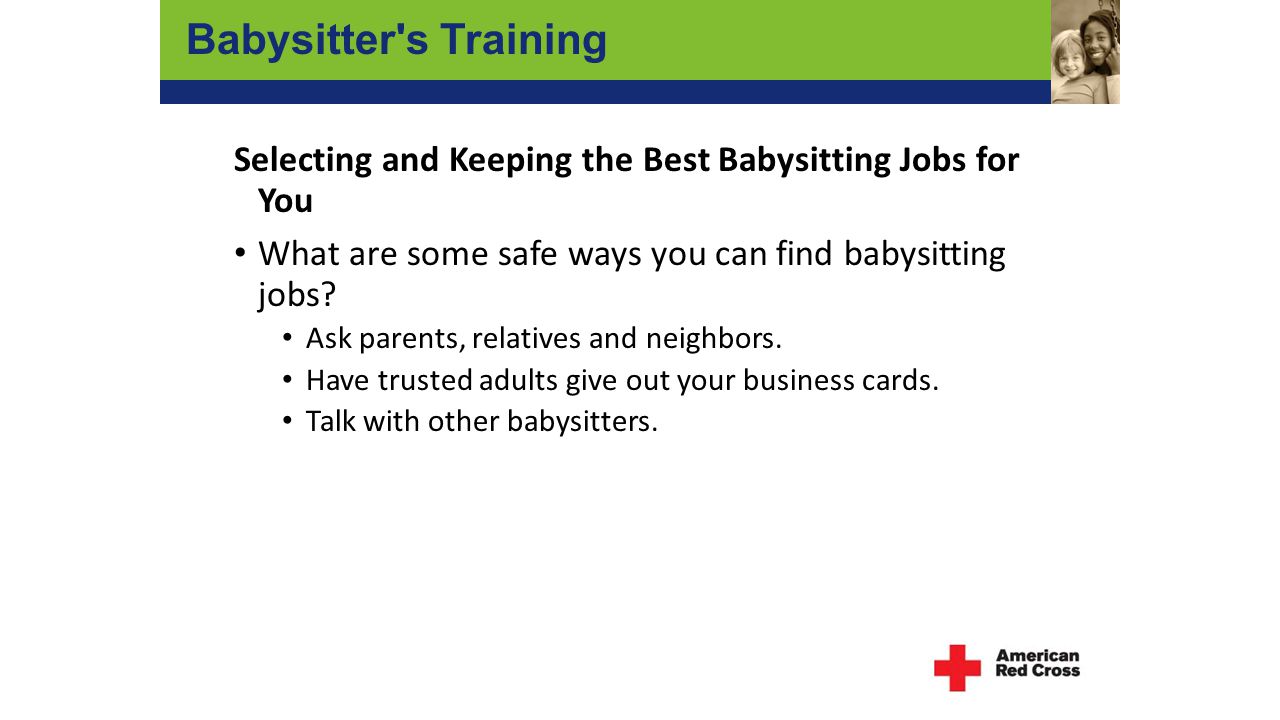 Babysitter's Training

Selecting and Keeping the Best Babysitting Jobs for You

• What are some safe ways you can find babysitting jobs?
• Ask parents, relatives and neighbors.
• Have trusted adults give out your business cards.
• Talk with other babysitters.

American Red Cross